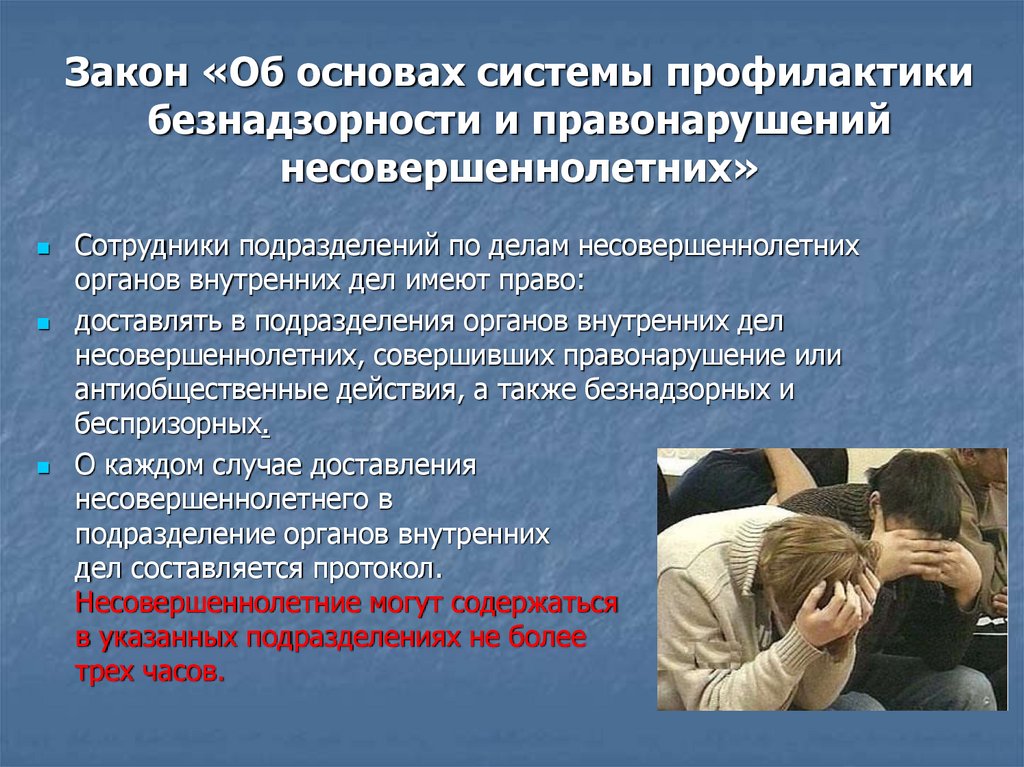 Закон «Об основах системы профилактики безнадзорности и правонарушений несовершеннолетних»

Сотрудники подразделений по делам несовершеннолетних органов внутренних дел имеют право:

доставлять в подразделения органов внутренних дел несовершеннолетних, совершивших правонарушение или антиобщественные действия, а также безнадзорных и беспризорных.

О каждом случае доставления несовершеннолетнего в подразделение органов внутренних дел составляется протокол. Несовершеннолетние могут содержаться в указанных подразделениях не более трех часов.